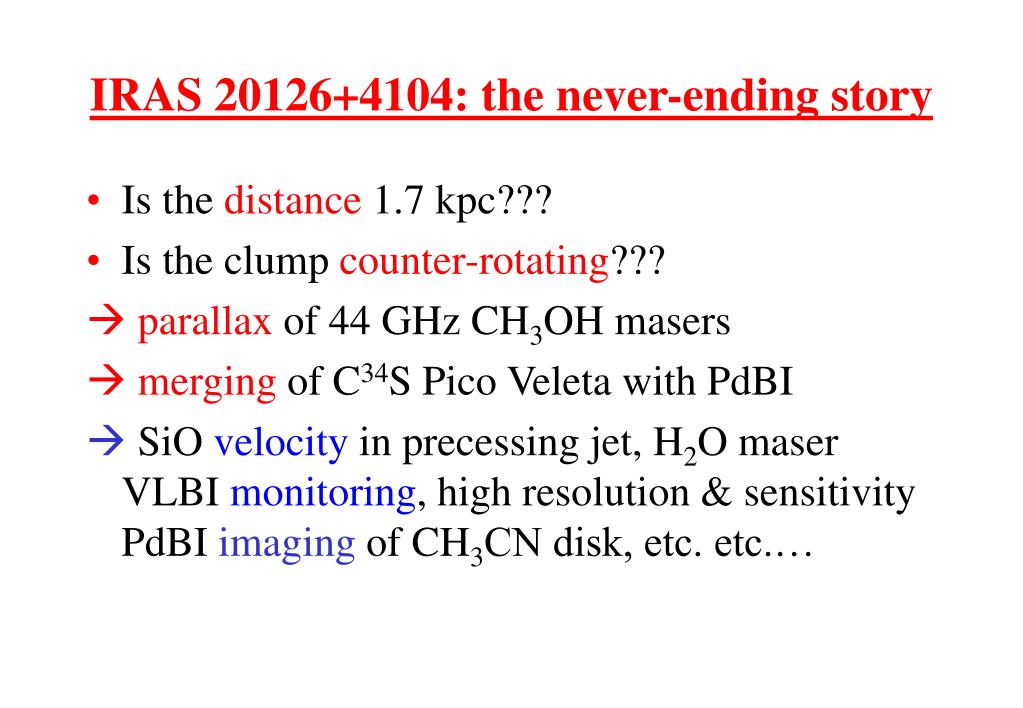 IRAS 20126+4104: the never-ending story

• Is the distance 1.7 kpc???
• Is the clump counter-rotating???
→ parallax of 44 GHz $CH_3OH$ masers
→ merging of $C^{34}S$ Pico Veleta with PdBI
→ SiO velocity in precessing jet, $H_2O$ maser VLBI monitoring, high resolution & sensitivity PdBI imaging of $CH_3CN$ disk, etc. etc.…